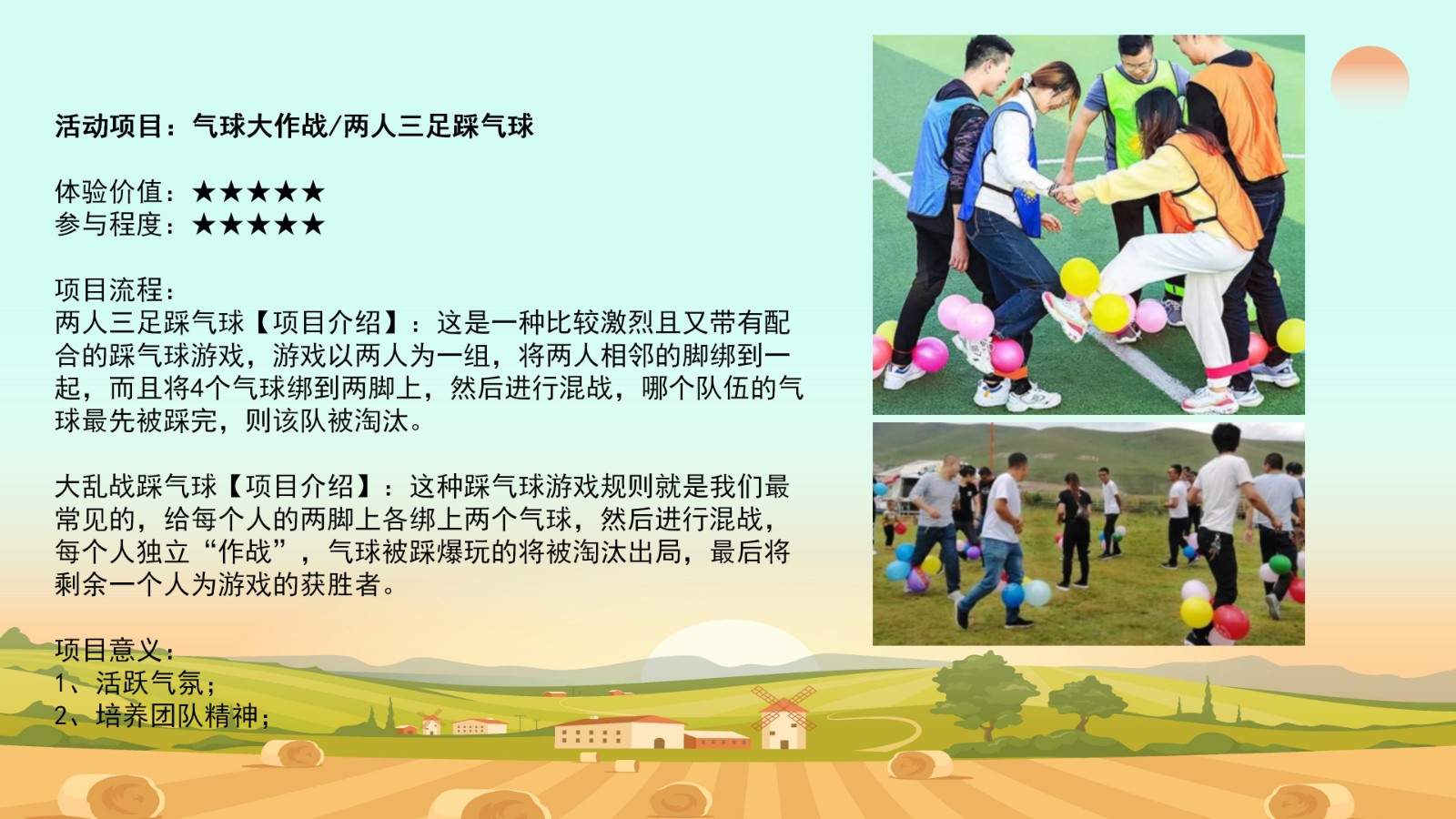 活动项目：气球大作战/两人三足踩气球

体验价值：★★★★★
参与程度：★★★★★

项目流程：
两人三足踩气球【项目介绍】：这是一种比较激烈且又带有配合的踩气球游戏，游戏以两人为一组，将两人相邻的脚绑到一起，而且将4个气球绑到两脚上，然后进行混战，哪个队伍的气球最先被踩完，则该队被淘汰。

大乱战踩气球【项目介绍】：这种踩气球游戏规则就是我们最常见的，给每个人的两脚上各绑上两个气球，然后进行混战，每个人独立“作战”，气球被踩爆玩的将被淘汰出局，最后将剩余一个人为游戏的获胜者。

项目意义：
1、活跃气氛；
2、培养团队精神；